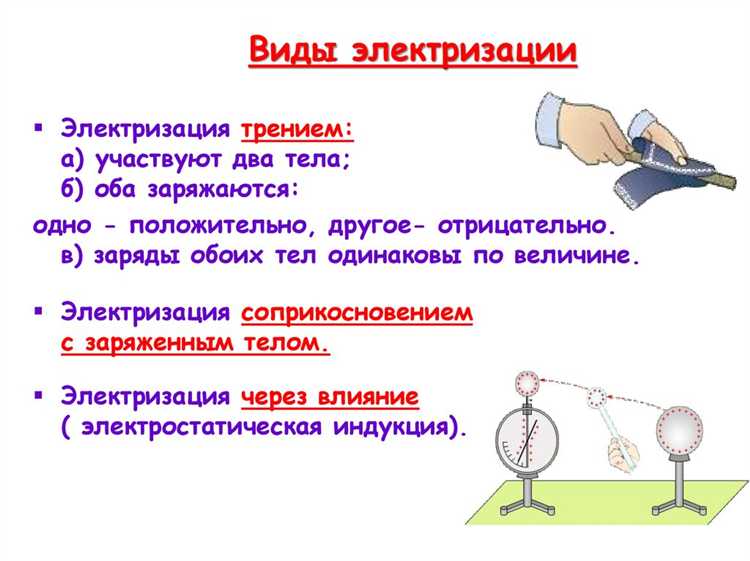 Виды электризации

▪ Электризация трением:
а) участвуют два тела;
б) оба заряжаются:
одно - положительно, другое- отрицательно.
в) заряды обоих тел одинаковы по величине.

▪ Электризация соприкосновением с заряженным телом.

▪ Электризация через влияние ( электростатическая индукция).